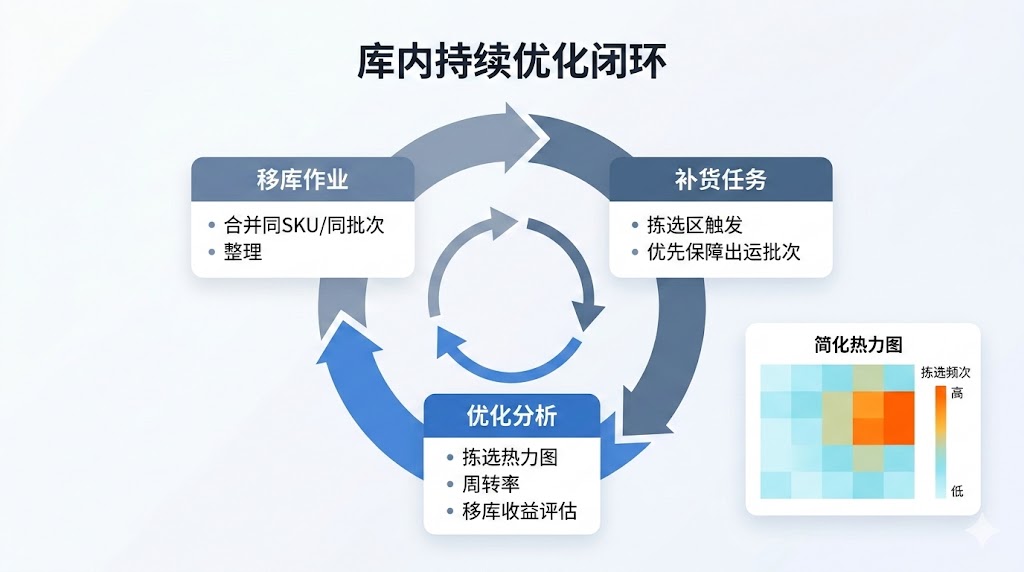 库内持续优化闭环

移库作业
• 合并同SKU/同批次
• 整理

补货任务
• 拣选区触发
• 优先保障出运批次

优化分析
• 拣选热力图
• 周转率
• 移库收益评估

简化热力图
拣选频次
高
低